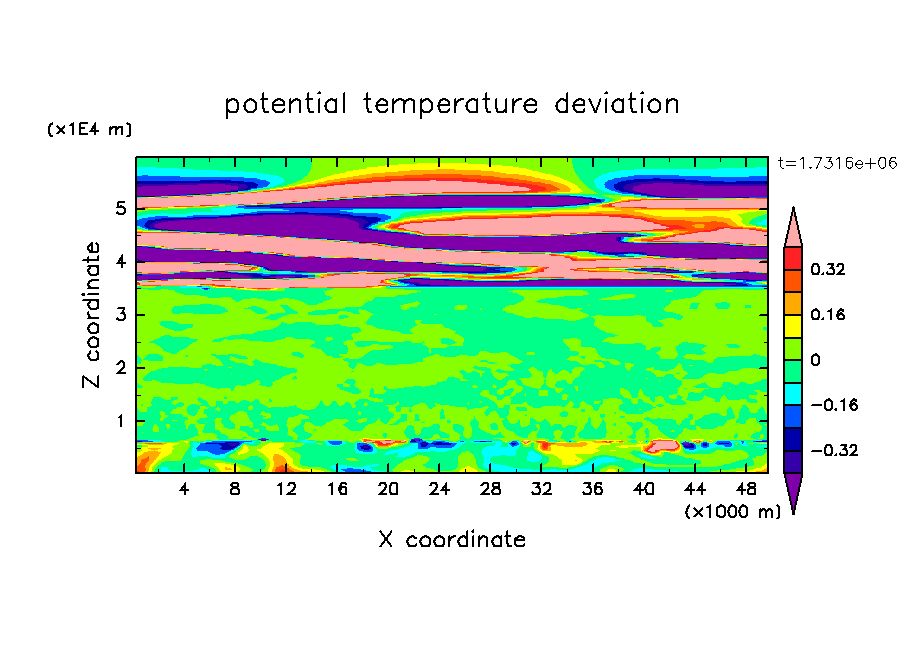 potential temperature deviation

(x1E4 m)

t=1.7316e+06

Z coordinate

5
4
3
2
1

4 8 12 16 20 24 28 32 36 40 44 48

(x1000 m)

X coordinate

0.32
0.16
0
−0.16
−0.32